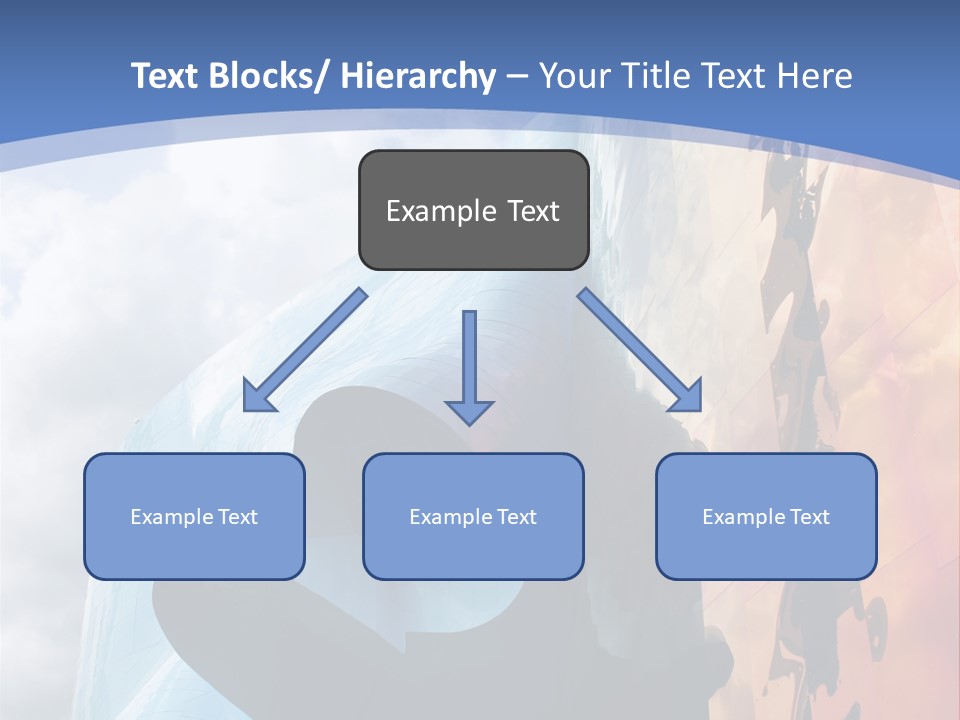 Text Blocks/ Hierarchy – Your Title Text Here

Example Text

Example Text

Example Text

Example Text